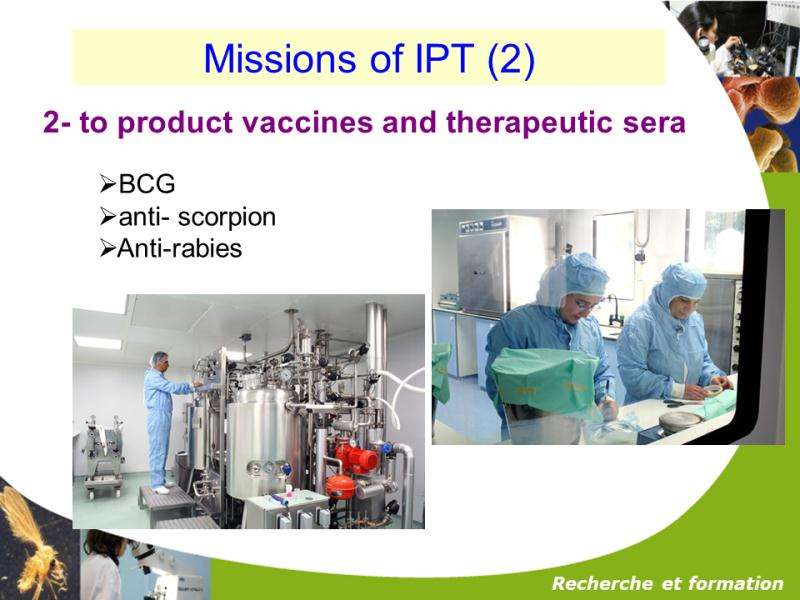 Missions of IPT (2)

2- to product vaccines and therapeutic sera

➢BCG
➢anti- scorpion
➢Anti-rabies

Recherche et formation